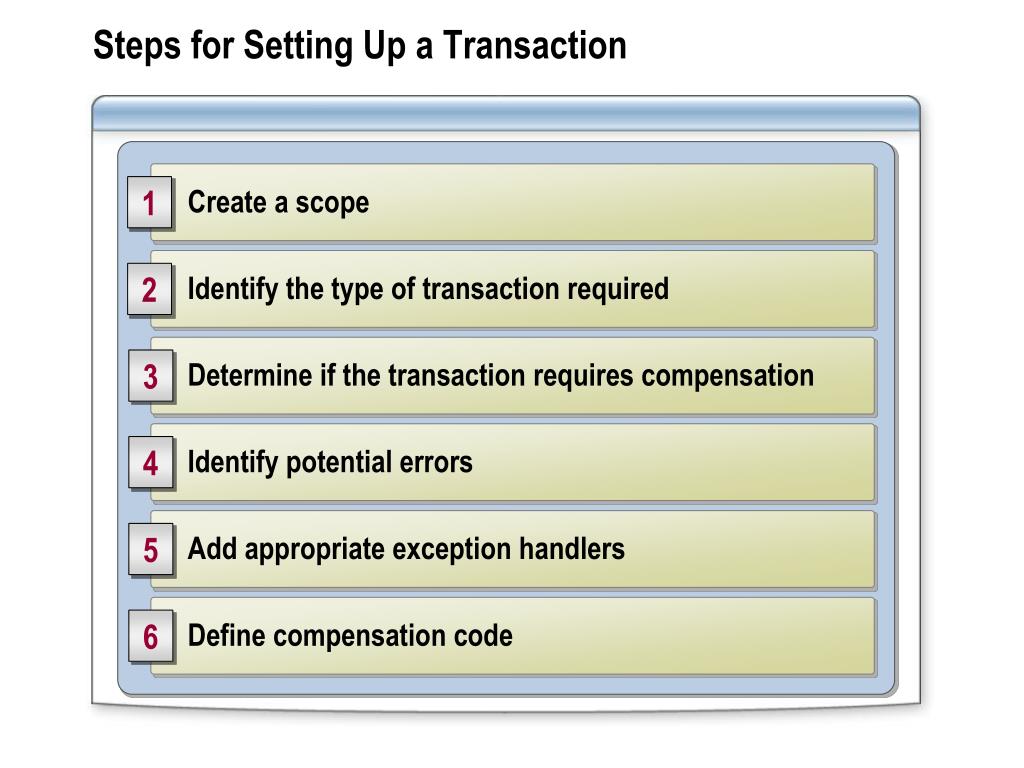 Steps for Setting Up a Transaction

1 Create a scope

2 Identify the type of transaction required

3 Determine if the transaction requires compensation

4 Identify potential errors

5 Add appropriate exception handlers

6 Define compensation code